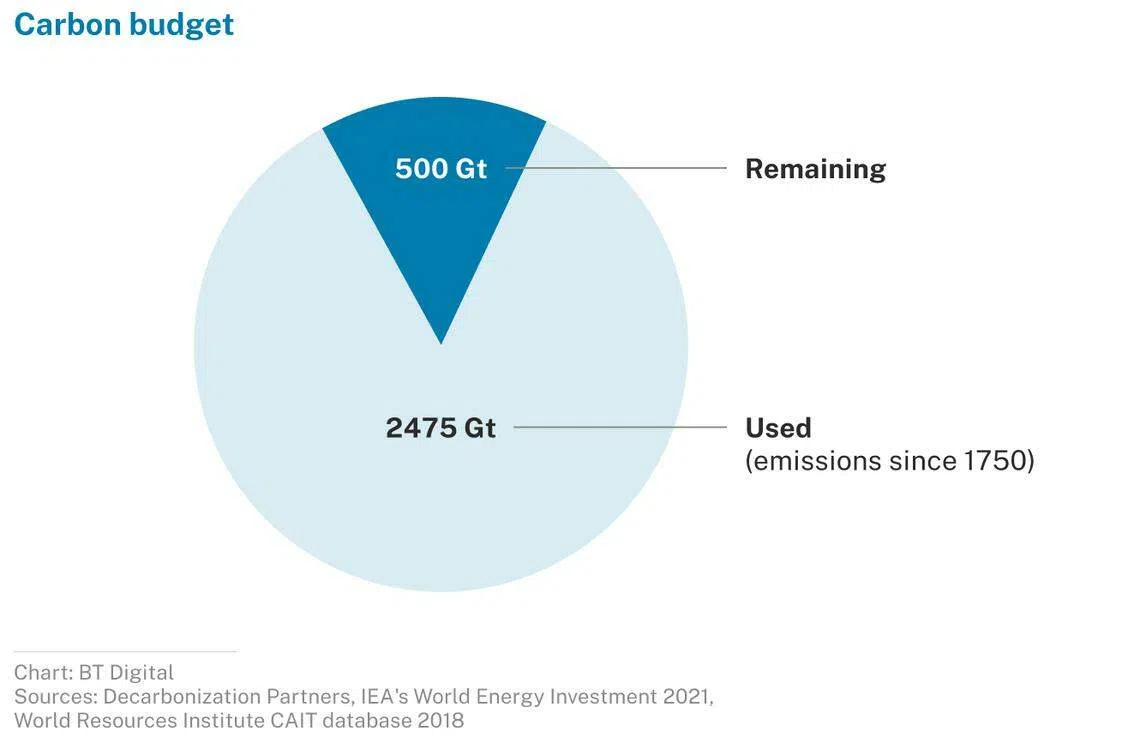 Carbon budget

500 Gt

Remaining

2475 Gt

Used
(emissions since 1750)

Chart: BT Digital
Sources: Decarbonization Partners, IEA's World Energy Investment 2021, World Resources Institute CAIT database 2018